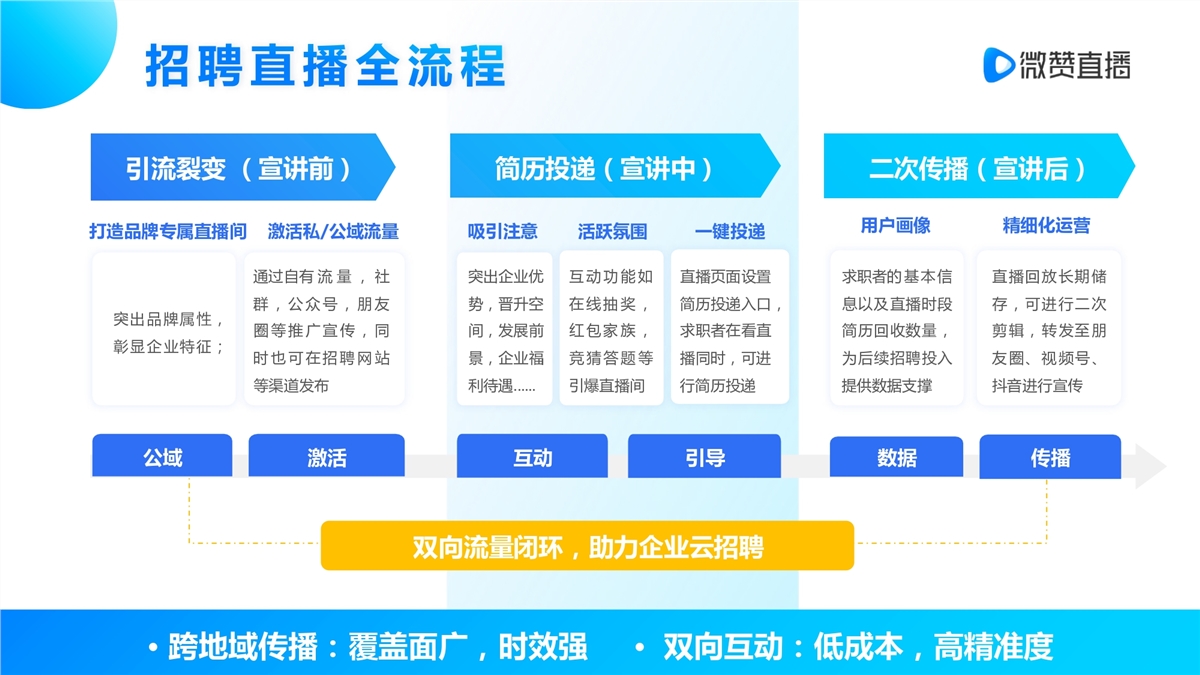 招聘直播全流程

微赞直播

引流裂变（宣讲前）

打造品牌专属直播间

突出品牌属性，彰显企业特征；

激活私/公域流量

通过自有流量，社群，公众号，朋友圈等推广宣传，同时也可在招聘网站等渠道发布

简历投递（宣讲中）

吸引注意

突出企业优势，晋升空间，发展前景，企业福利待遇......

活跃氛围

互动功能如在线抽奖，红包家族，竞猜答题等引爆直播间

一键投递

直播页面设置简历投递入口，求职者在看直播同时，可进行简历投递

二次传播（宣讲后）

用户画像

求职者的基本信息以及直播时段简历回收数量，为后续招聘投入提供数据支撑

精细化运营

直播回放长期储存，可进行二次剪辑，转发至朋友圈、视频号、抖音进行宣传

公域

激活

互动

引导

数据

传播

双向流量闭环，助力企业云招聘

• 跨地域传播：覆盖面广，时效强　• 双向互动：低成本，高精准度